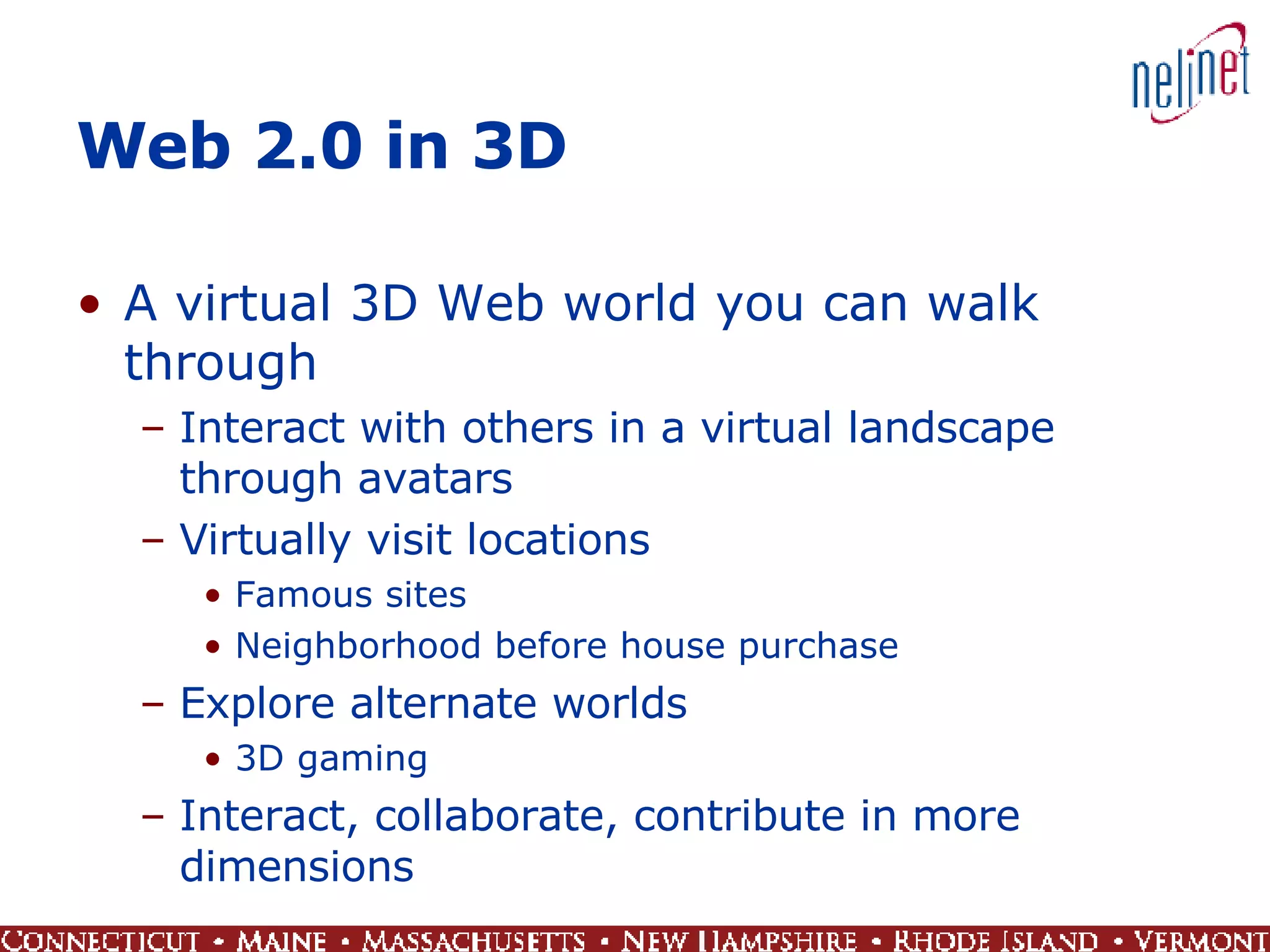 nelinet

Web 2.0 in 3D

• A virtual 3D Web world you can walk through
  – Interact with others in a virtual landscape through avatars
  – Virtually visit locations
    • Famous sites
    • Neighborhood before house purchase
  – Explore alternate worlds
    • 3D gaming
  – Interact, collaborate, contribute in more dimensions

CONNECTICUT • MAINE • MASSACHUSETTS • NEW HAMPSHIRE • RHODE ISLAND • VERMONT